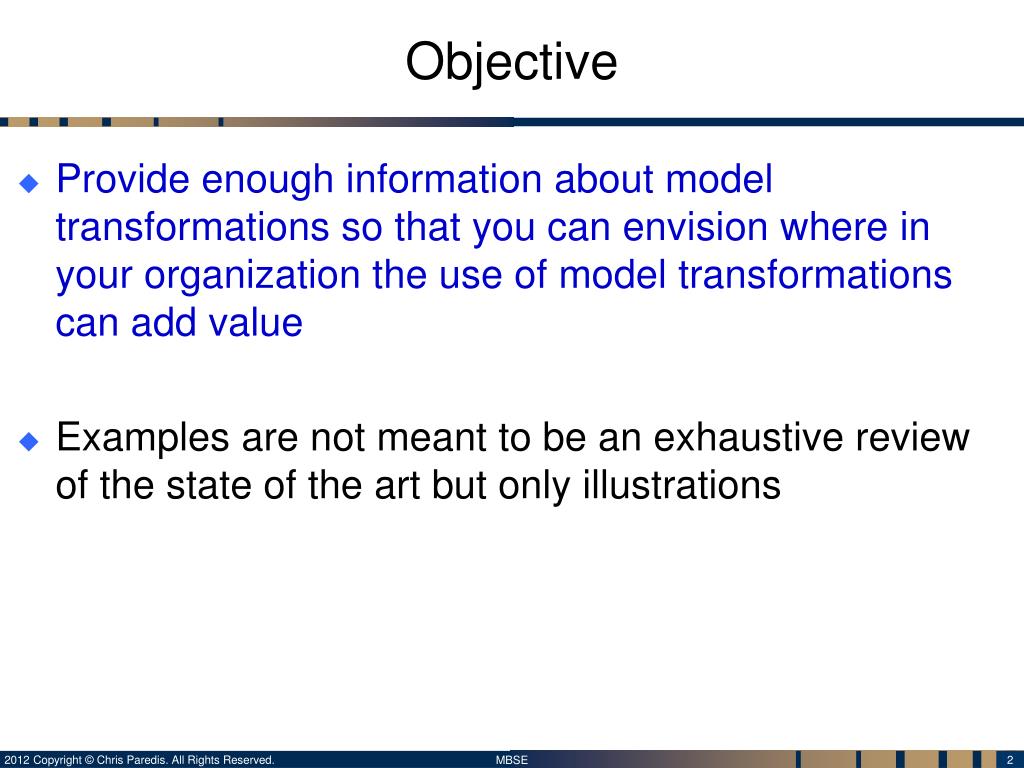 Objective

◆ Provide enough information about model transformations so that you can envision where in your organization the use of model transformations can add value

◆ Examples are not meant to be an exhaustive review of the state of the art but only illustrations

2012 Copyright © Chris Paredis. All Rights Reserved.
MBSE
2